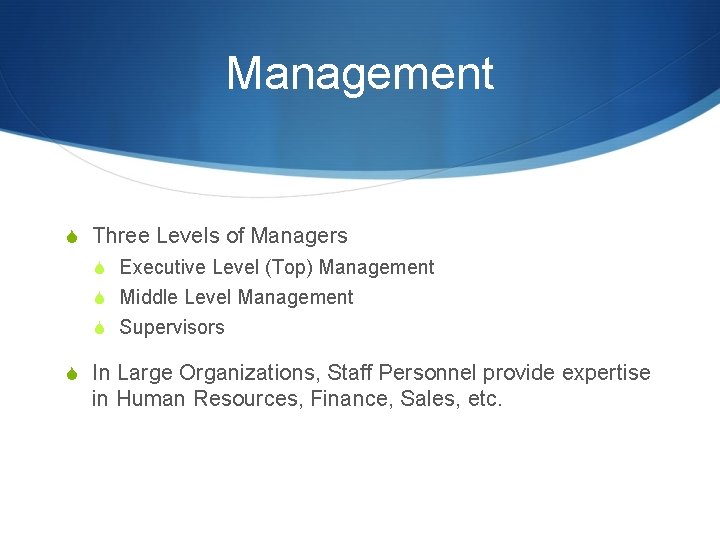 Management

Three Levels of Managers

Executive Level (Top) Management

Middle Level Management

Supervisors

In Large Organizations, Staff Personnel provide expertise in Human Resources, Finance, Sales, etc.